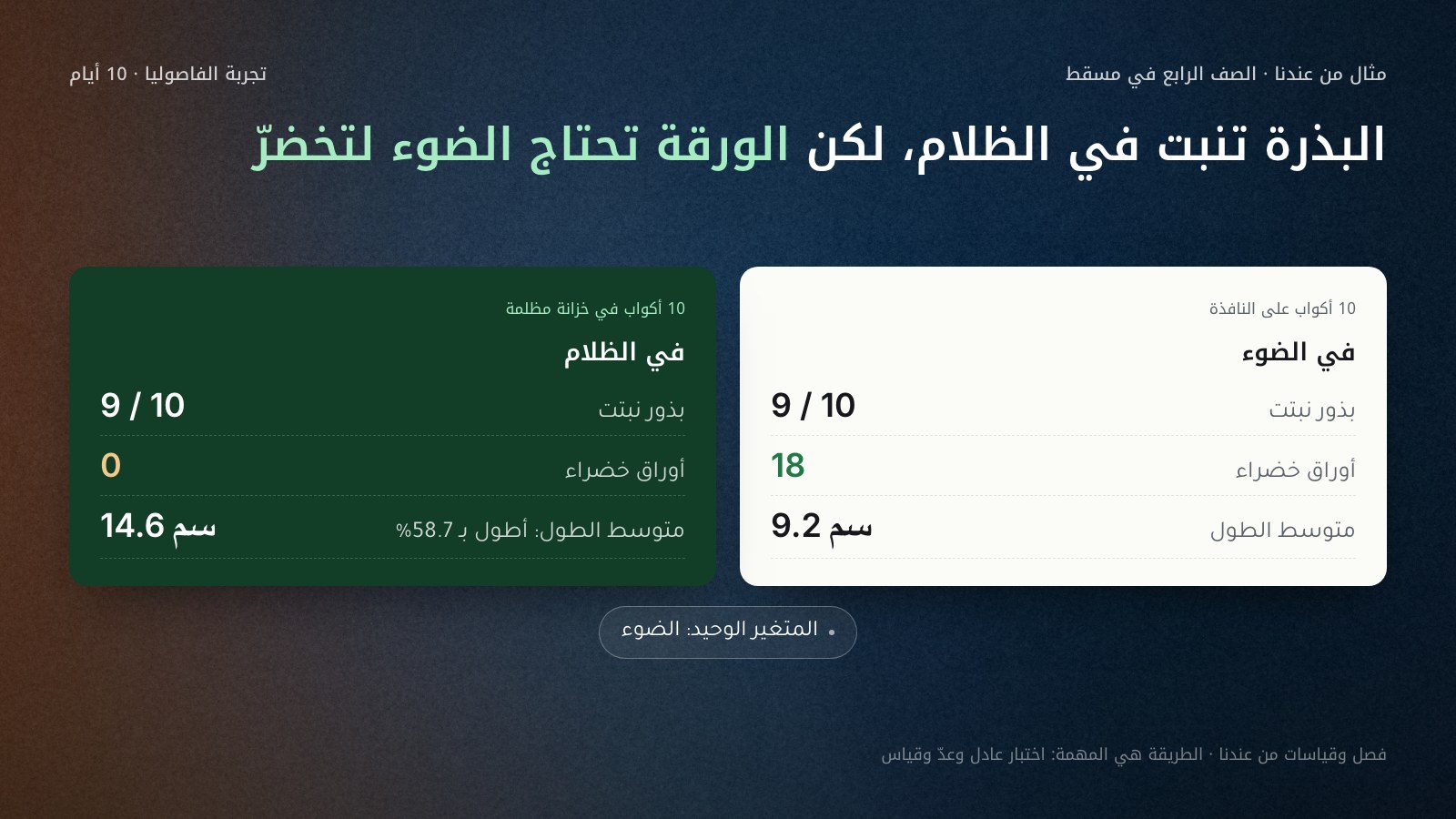 مثال من عندنا · الصف الرابع في مسقط

تجربة الفاصوليا · 10 أيام

البذرة تنبت في الظلام، لكن الورقة تحتاج الضوء لتخضرّ

10 أكواب على النافذة

في الضوء

بذور نبتت 9 / 10

أوراق خضراء 18

متوسط الطول 9.2 سم

10 أكواب في خزانة مظلمة

في الظلام

بذور نبتت 9 / 10

أوراق خضراء 0

متوسط الطول: أطول بـ 58.7% 14.6 سم

• المتغير الوحيد: الضوء

فصل وقياسات من عندنا · الطريقة هي المهمة: اختبار عادل وعدّ وقياس